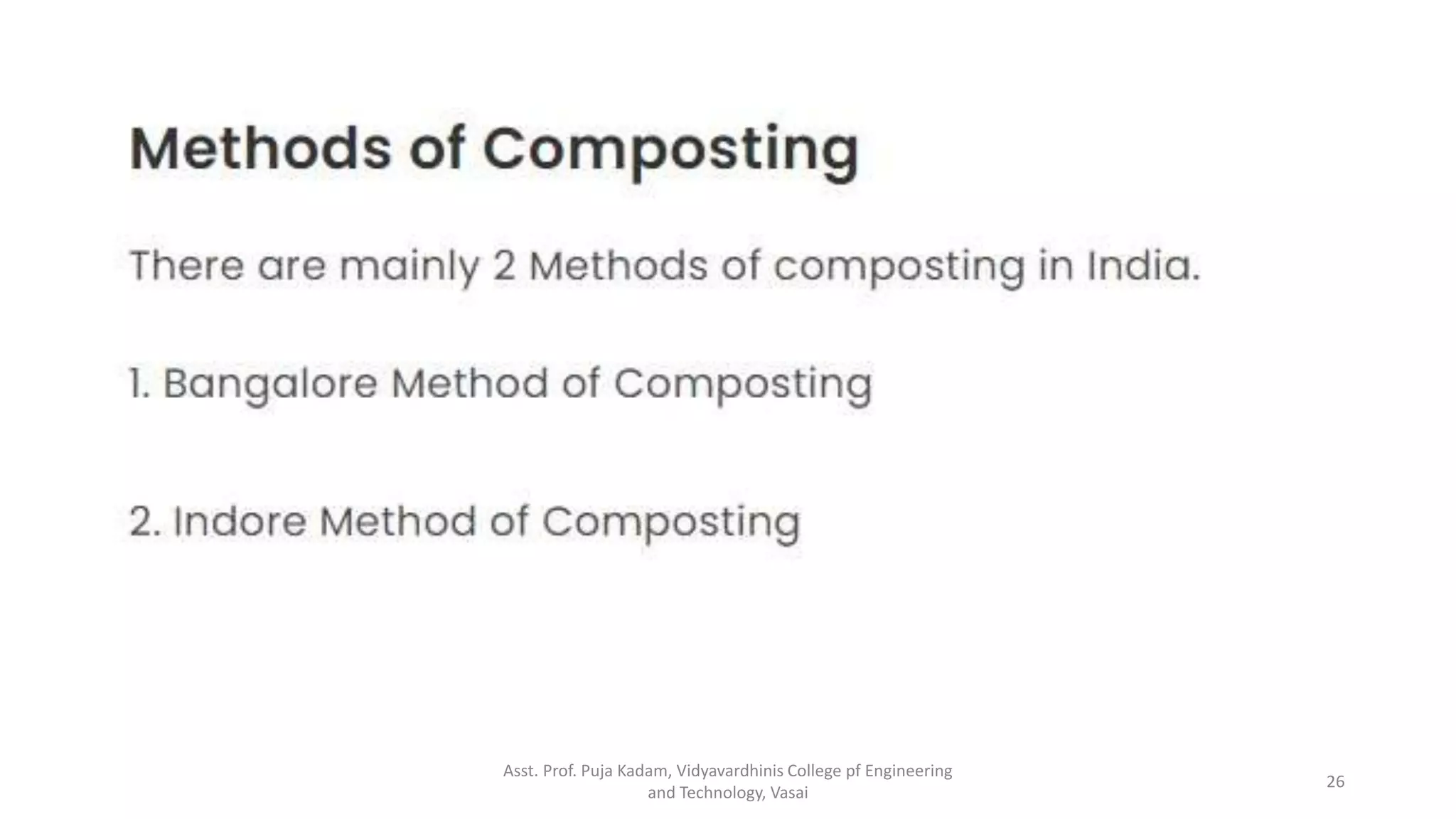 Methods of Composting

There are mainly 2 Methods of composting in India.

1. Bangalore Method of Composting

2. Indore Method of Composting

Asst. Prof. Puja Kadam, Vidyavardhinis College pf Engineering and Technology, Vasai

26